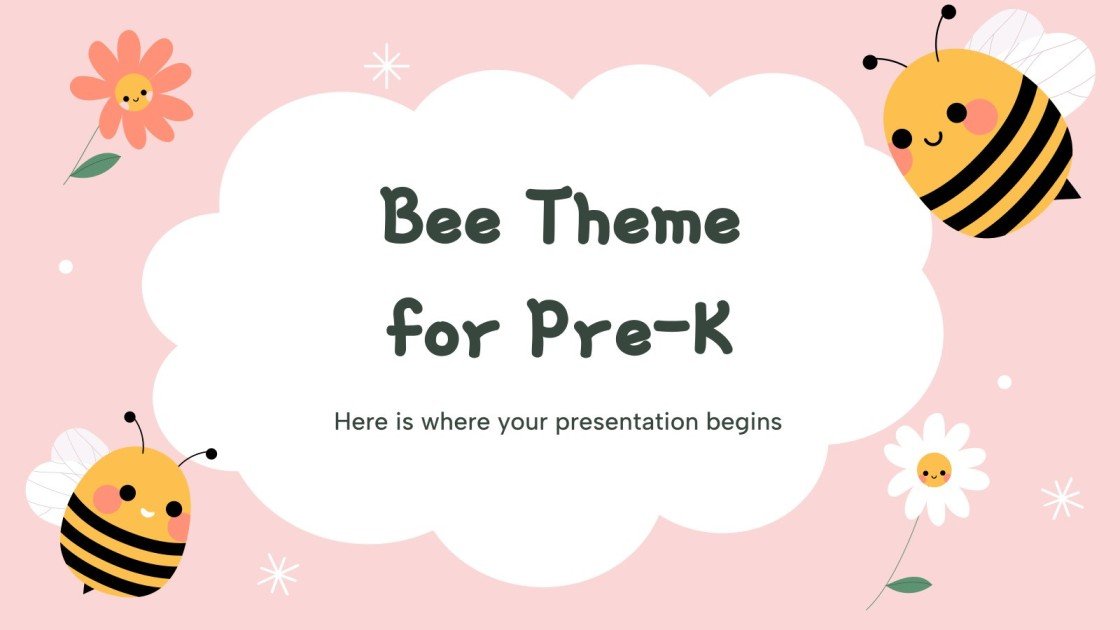 Bee Theme for Pre-K

Here is where your presentation begins